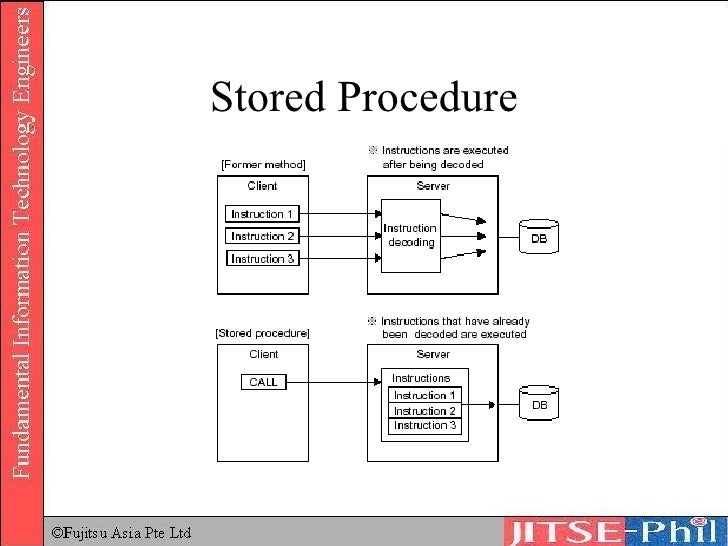 Fundamental Information Technology Engineers

Stored Procedure

[Former method]

※ Instructions are executed after being decoded

Client

Instruction 1

Instruction 2

Instruction 3

Server

Instruction decoding

DB

[Stored procedure]

※ Instructions that have already been decoded are executed

Client

CALL

Server

Instructions

Instruction 1

Instruction 2

Instruction 3

DB

©Fujitsu Asia Pte Ltd

JITSE-Phil